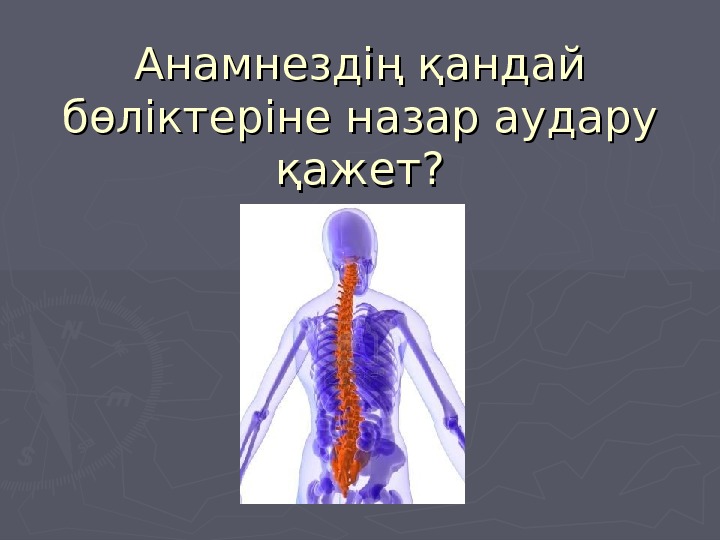 Анамнездің қандай бөліктеріне назар аудару қажет?